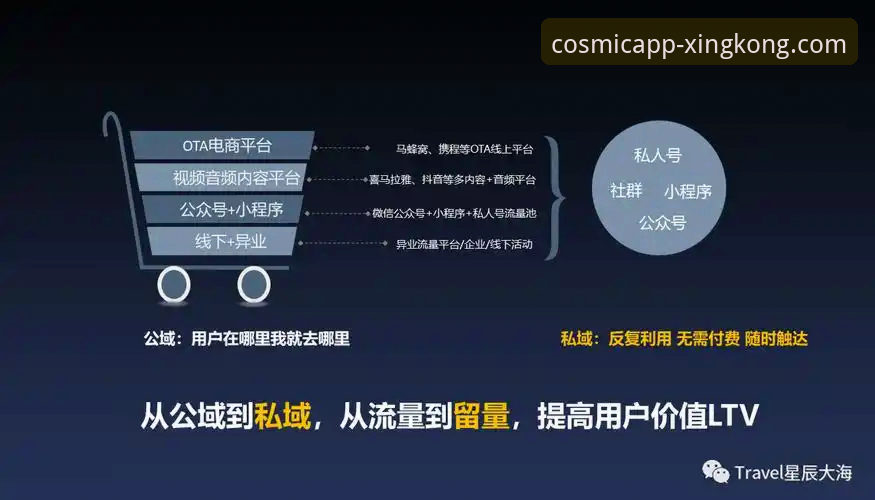 cosmicapp-xingkong.com

OTA电商平台
视频音频内容平台
公众号+小程序
线下+异业

马蜂窝、携程等OTA线上平台
喜马拉雅、抖音等多内容+音频平台
微信公众号+小程序+私人号流量池
异业流量平台/企业/线下活动

私人号
社群 小程序
公众号

公域：用户在哪里我就去哪里

私域：反复利用 无需付费 随时触达

从公域到私域，从流量到留量，提高用户价值LTV

Travel星辰大海